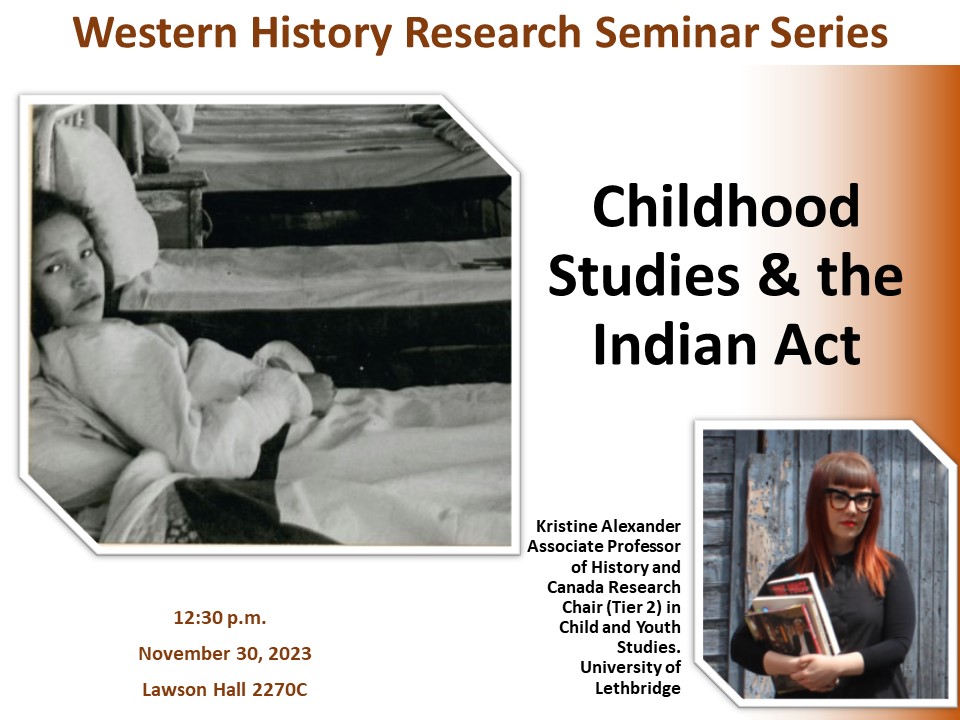 Western History Research Seminar Series

Childhood Studies & the Indian Act

Kristine Alexander
Associate Professor of History and Canada Research Chair (Tier 2) in Child and Youth Studies. University of Lethbridge

12:30 p.m.
November 30, 2023
Lawson Hall 2270C